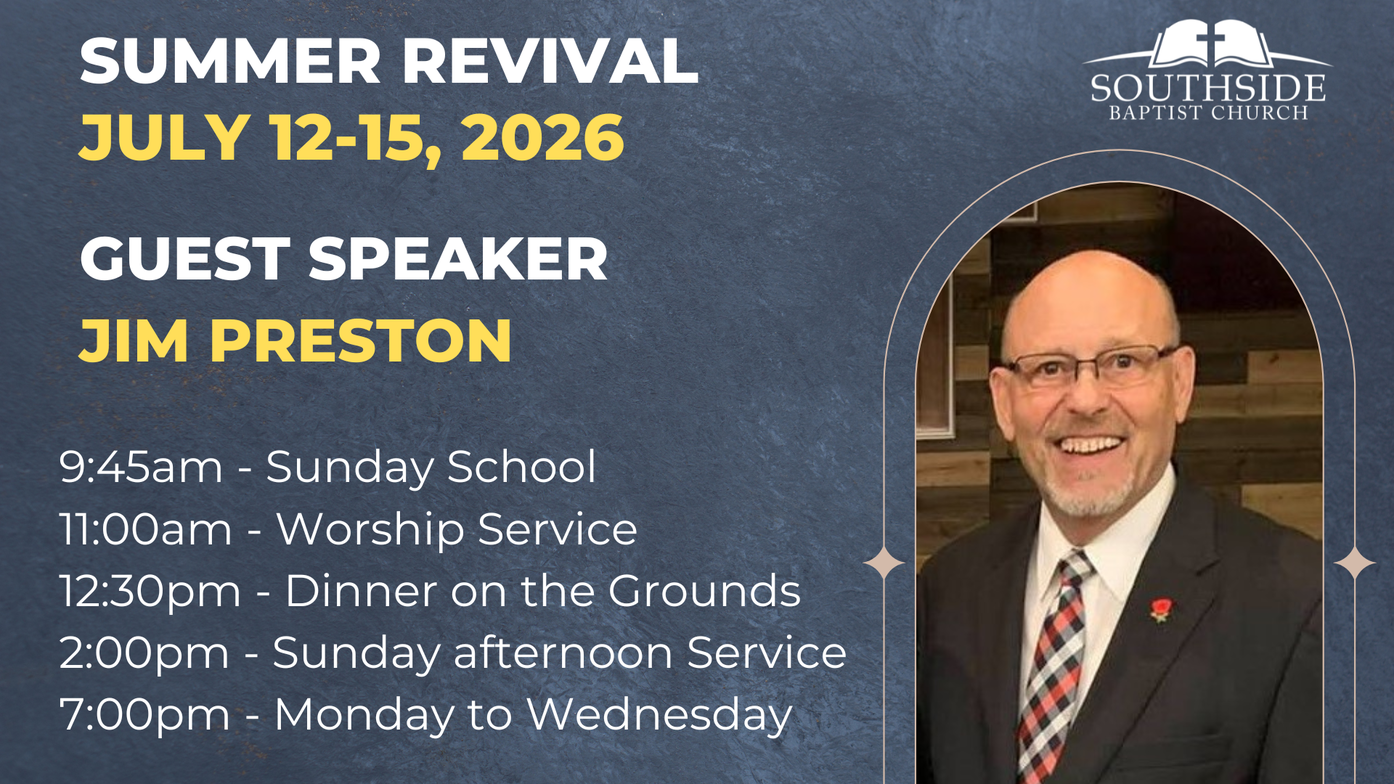 SUMMER REVIVAL
JULY 12-15, 2026

GUEST SPEAKER
JIM PRESTON

9:45am - Sunday School
11:00am - Worship Service
12:30pm - Dinner on the Grounds
2:00pm - Sunday afternoon Service
7:00pm - Monday to Wednesday

SOUTHSIDE
BAPTIST CHURCH